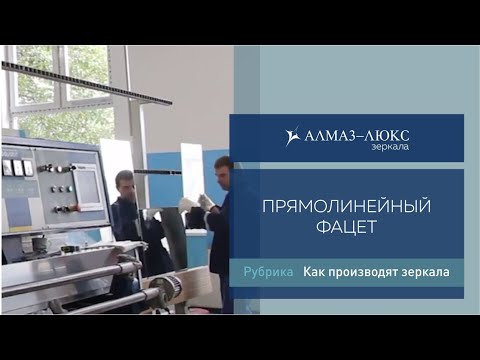 АЛМАЗ–ЛЮКС
зеркала

ПРЯМОЛИНЕЙНЫЙ ФАЦЕТ

Рубрика Как производят зеркала